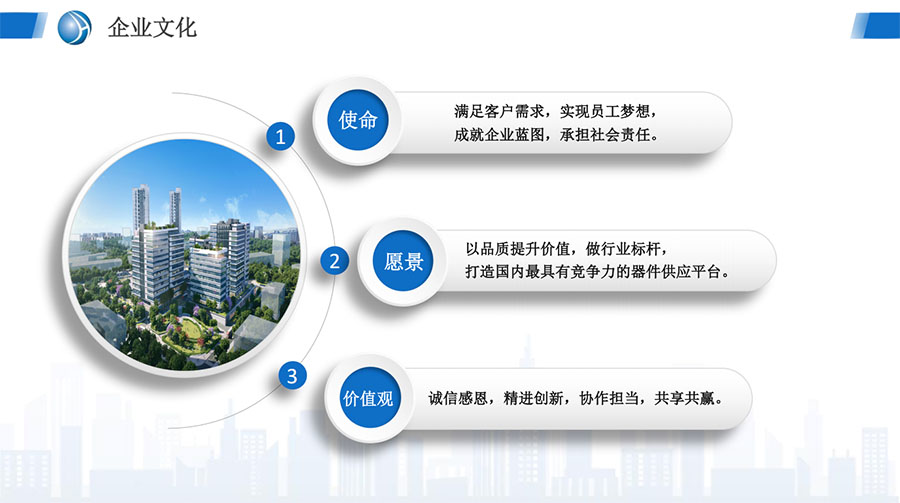 企业文化

1

使命

满足客户需求，实现员工梦想，
成就企业蓝图，承担社会责任。

2

愿景

以品质提升价值，做行业标杆，
打造国内最具有竞争力的器件供应平台。

3

价值观

诚信感恩，精进创新，协作担当，共享共赢。